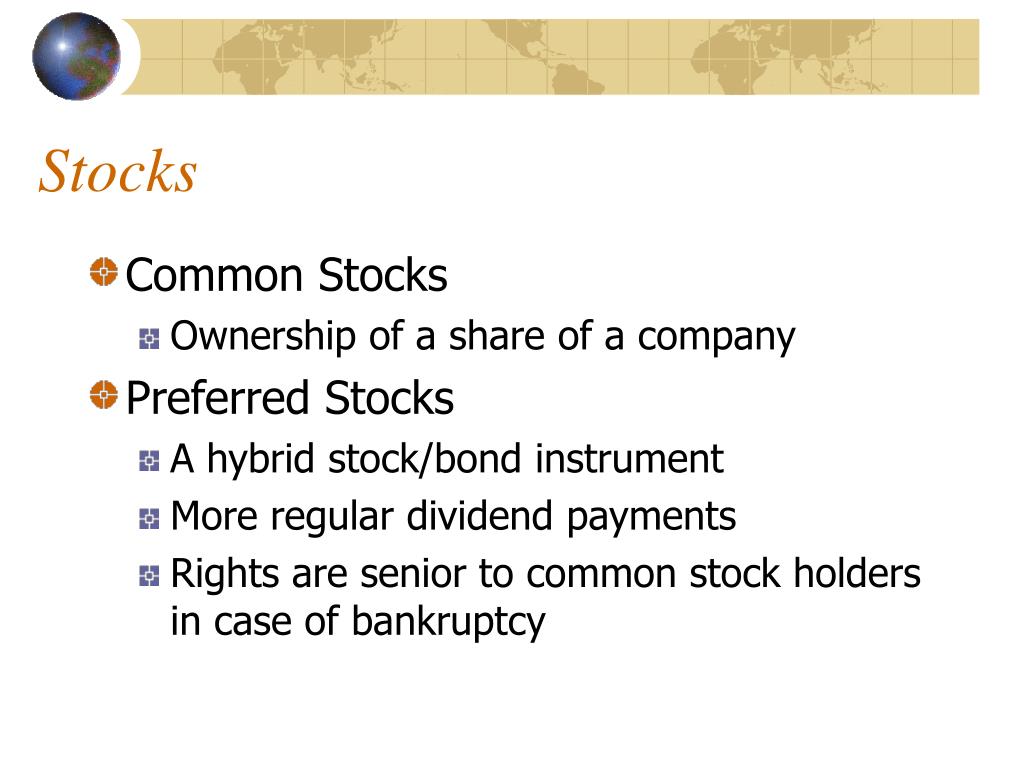 Stocks

Common Stocks

Ownership of a share of a company

Preferred Stocks

A hybrid stock/bond instrument

More regular dividend payments

Rights are senior to common stock holders in case of bankruptcy